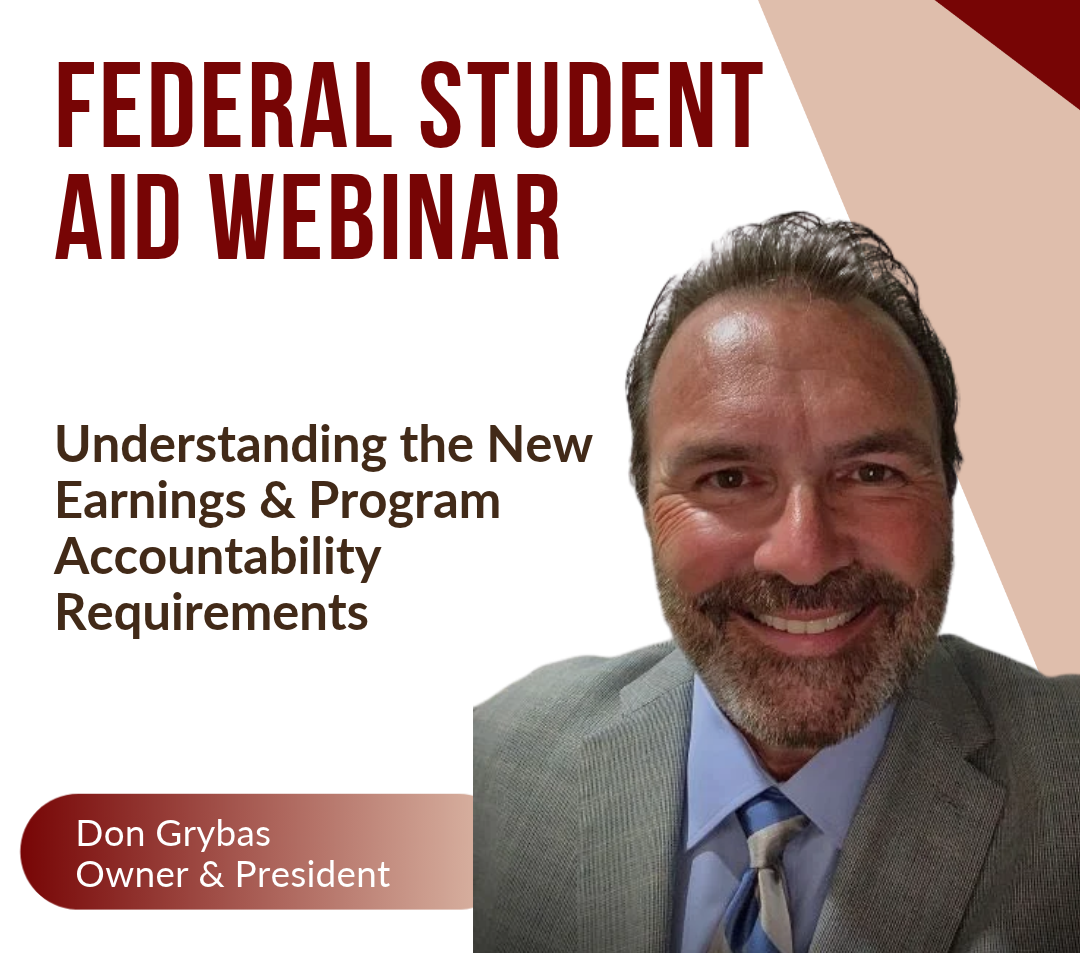 FEDERAL STUDENT AID WEBINAR

Understanding the New Earnings & Program Accountability Requirements

Don Grybas
Owner & President